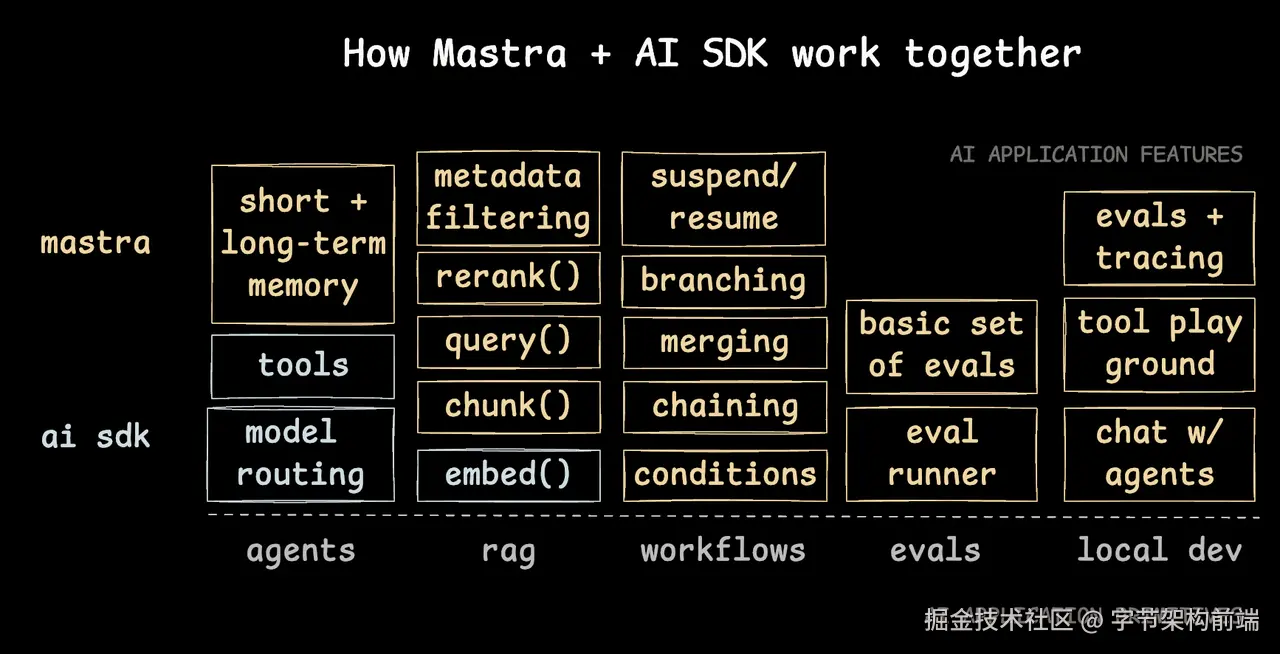 How Mastra + AI SDK work together

AI APPLICATION FEATURES

mastra

ai sdk

short + long-term memory

tools

model routing

metadata filtering

rerank()

query()

chunk()

embed()

suspend/ resume

branching

merging

chaining

conditions

basic set of evals

eval runner

evals + tracing

tool play ground

chat w/ agents

agents

rag

workflows

evals

local dev

掘金技术社区 @ 字节架构前端